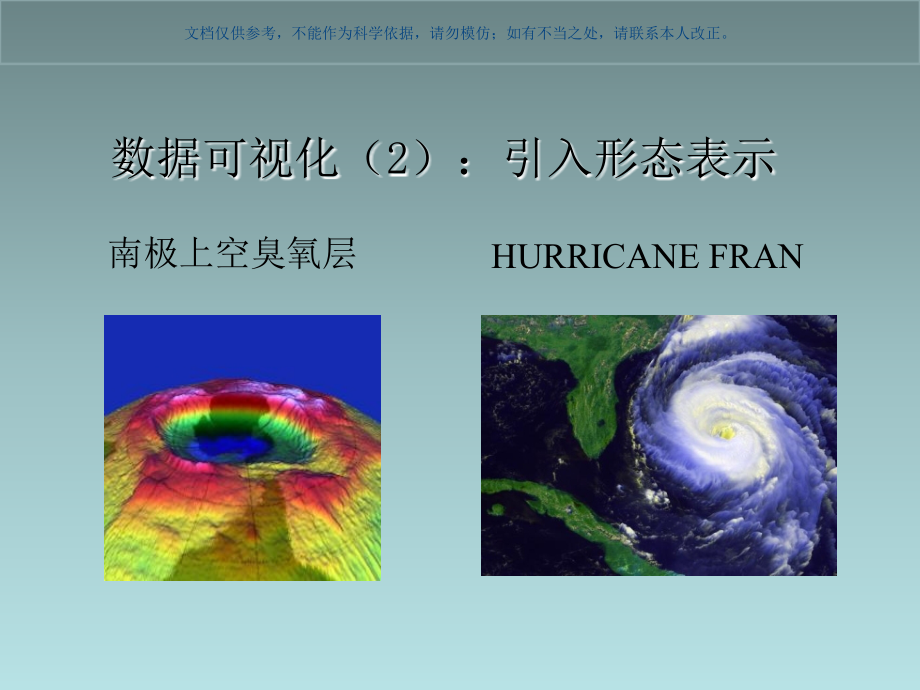 文档仅供参考，不能作为科学依据，请勿模仿；如有不当之处，请联系本人改正。

数据可视化（2）：引入形态表示

南极上空臭氧层

HURRICANE FRAN